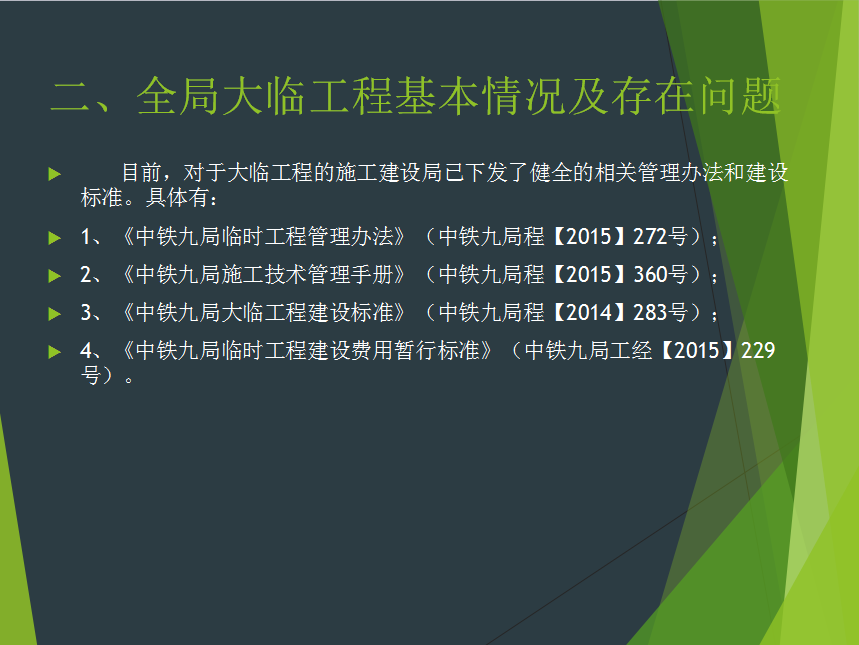 二、全局大临工程基本情况及存在问题

目前，对于大临工程的施工建设局已下发了健全的相关管理办法和建设标准。具体有：

1、《中铁九局临时工程管理办法》（中铁九局程【2015】272号）；

2、《中铁九局施工技术管理手册》（中铁九局程【2015】360号）；

3、《中铁九局大临工程建设标准》（中铁九局程【2014】283号）；

4、《中铁九局临时工程建设费用暂行标准》（中铁九局工经【2015】229号）。